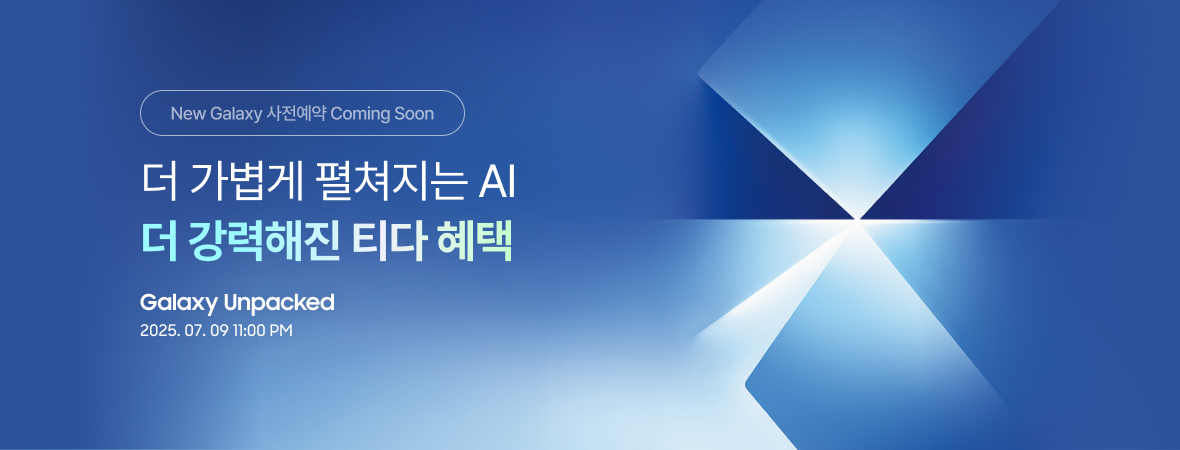 New Galaxy 사전예약 Coming Soon

더 가볍게 펼쳐지는 AI
더 강력해진 티다 혜택

Galaxy Unpacked
2025. 07. 09 11:00 PM